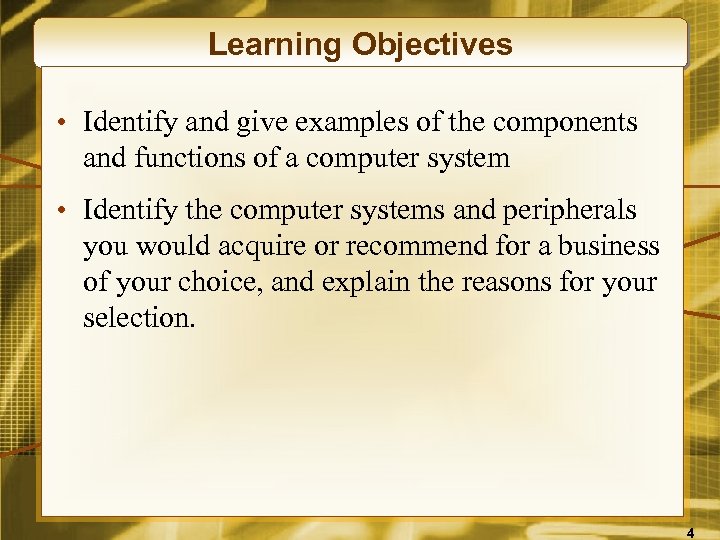 Learning Objectives

• Identify and give examples of the components and functions of a computer system

• Identify the computer systems and peripherals you would acquire or recommend for a business of your choice, and explain the reasons for your selection.

4